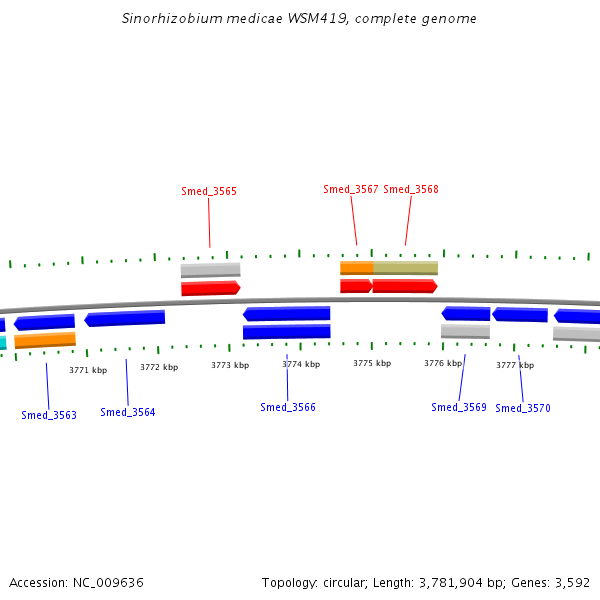 Sinorhizobium medicae WSM419, complete genome

Smed_3565

Smed_3567 Smed_3568

3771 kbp 3772 kbp 3773 kbp 3774 kbp 3775 kbp 3776 kbp 3777 kbp

Smed_3563 Smed_3564 Smed_3566 Smed_3569 Smed_3570

Accession: NC_009636

Topology: circular; Length: 3,781,904 bp; Genes: 3,592